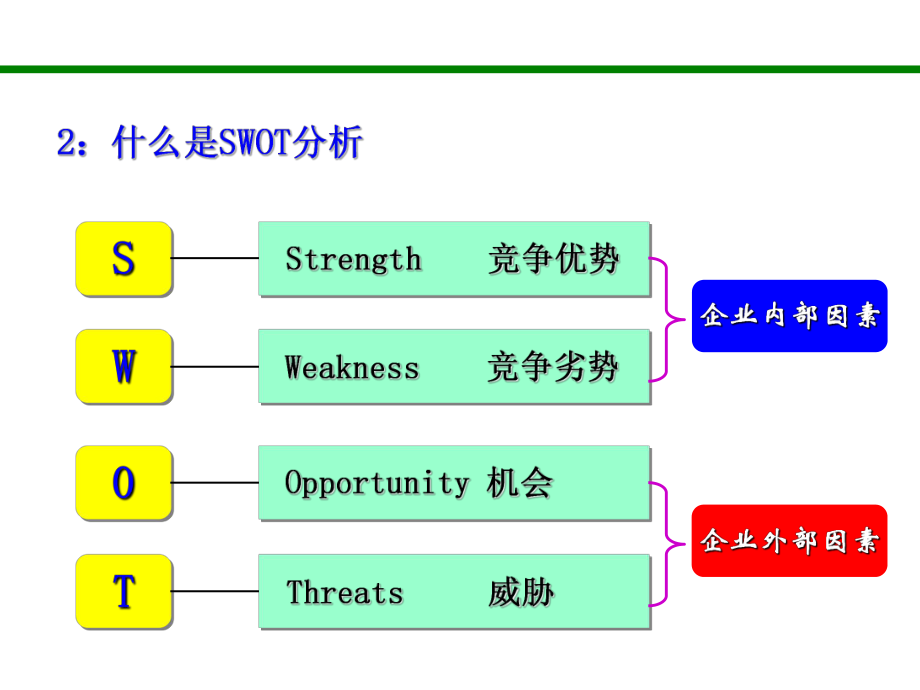 2：什么是SWOT分析

S

Strength 竞争优势

W

Weakness 竞争劣势

企业内部因素

O

Opportunity 机会

T

Threats 威胁

企业外部因素